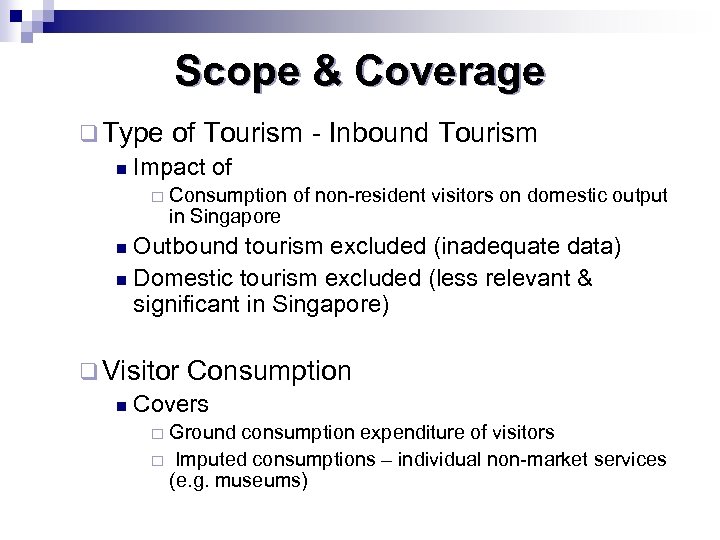 Scope & Coverage

Type of Tourism - Inbound Tourism

Impact of

Consumption of non-resident visitors on domestic output in Singapore

Outbound tourism excluded (inadequate data)

Domestic tourism excluded (less relevant & significant in Singapore)

Visitor Consumption

Covers

Ground consumption expenditure of visitors

Imputed consumptions – individual non-market services (e.g. museums)